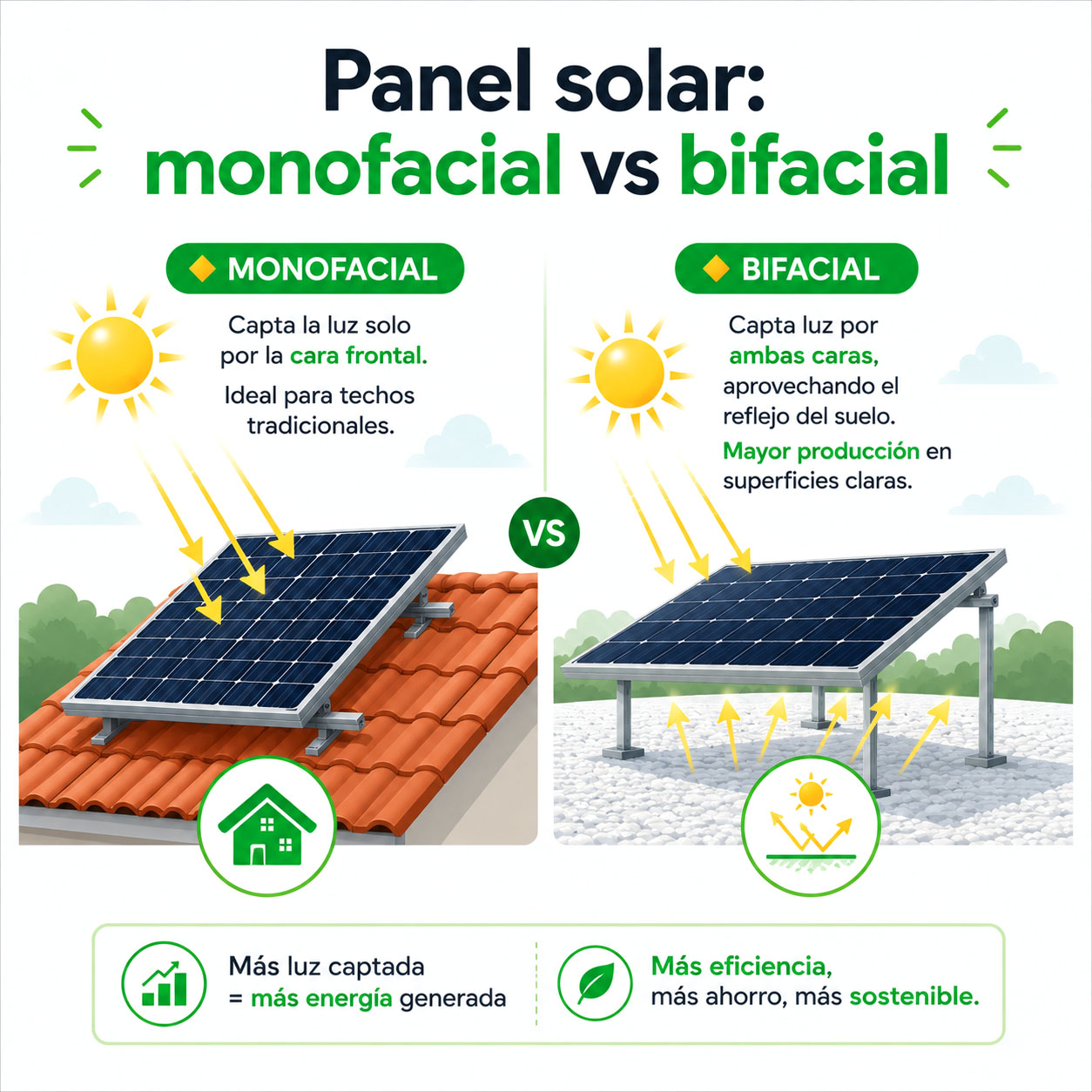 Panel solar: monofacial vs bifacial

MONOFACIAL

Capta la luz solo por la cara frontal.

Ideal para techos tradicionales.

VS

BIFACIAL

Capta luz por ambas caras, aprovechando el reflejo del suelo.

Mayor producción en superficies claras.

Más luz captada = más energía generada

Más eficiencia, más ahorro, más sostenible.